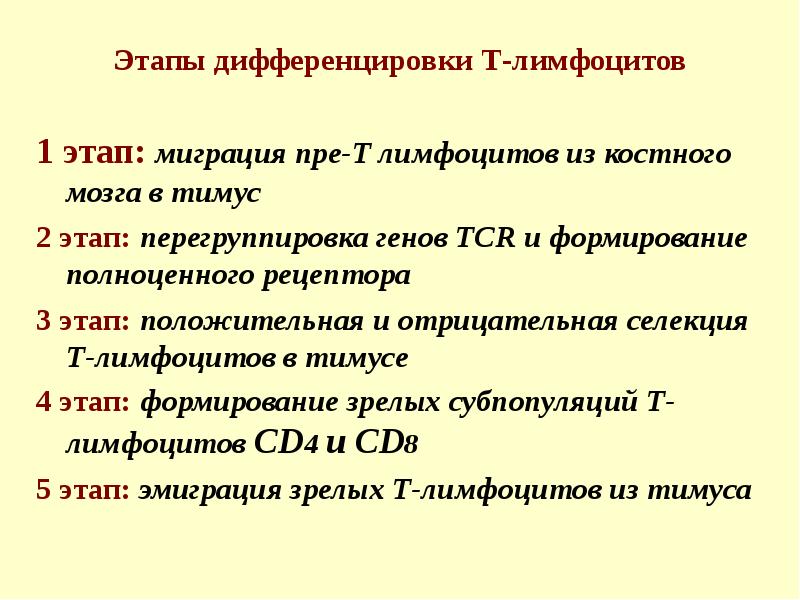 Этапы дифференцировки Т-лимфоцитов

1 этап: миграция пре-Т лимфоцитов из костного мозга в тимус

2 этап: перегруппировка генов TCR и формирование полноценного рецептора

3 этап: положительная и отрицательная селекция Т-лимфоцитов в тимусе

4 этап: формирование зрелых субпопуляций Т-лимфоцитов CD4 и CD8

5 этап: эмиграция зрелых Т-лимфоцитов из тимуса